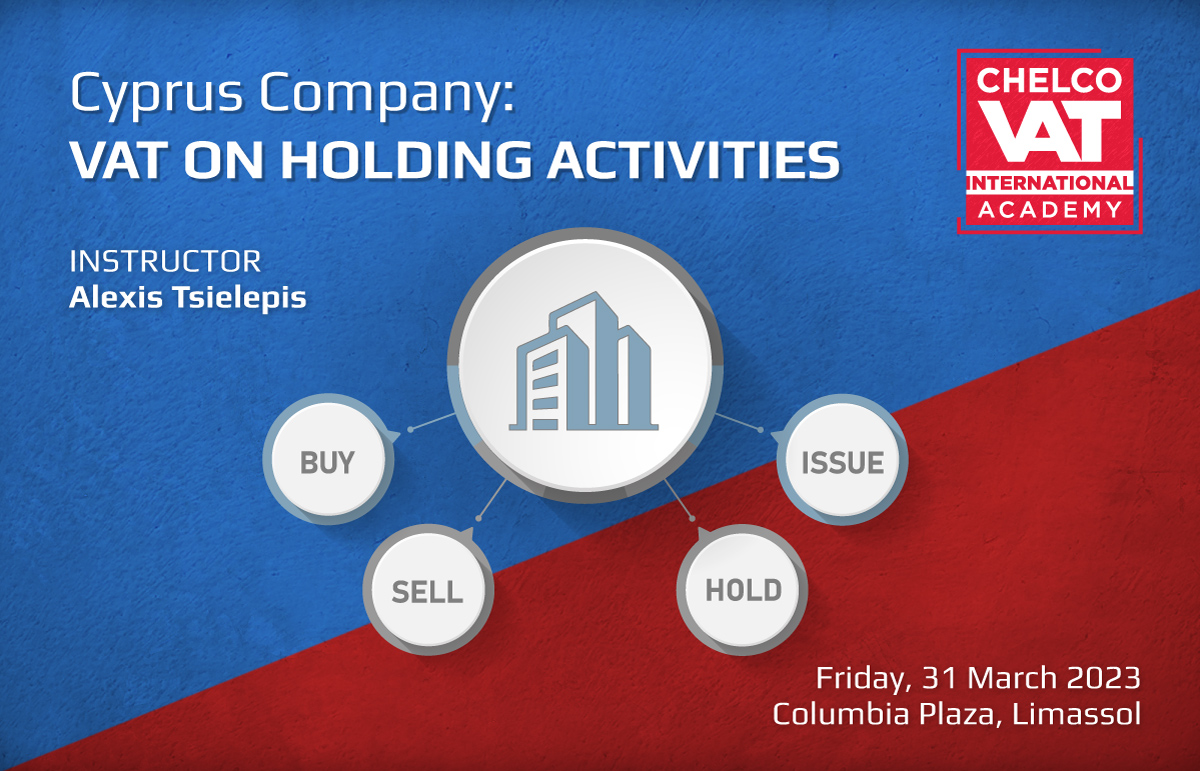 Cyprus Company:
VAT ON HOLDING ACTIVITIES

CHELCO
VAT
INTERNATIONAL
ACADEMY

INSTRUCTOR
Alexis Tsielepis

BUY

SELL

HOLD

ISSUE

Friday, 31 March 2023
Columbia Plaza, Limassol